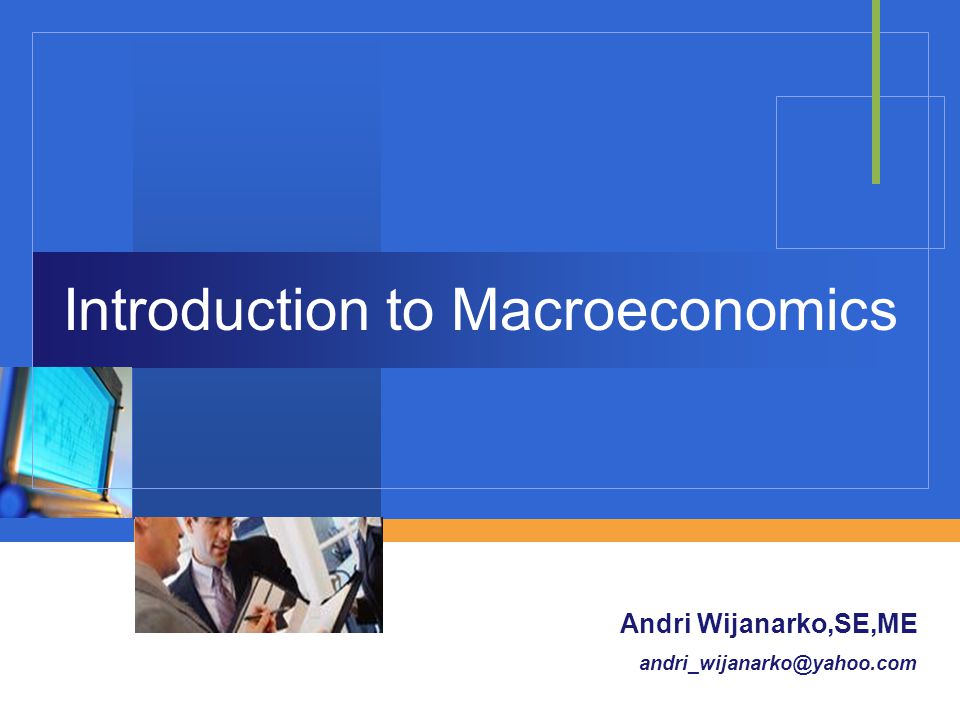 Introduction to Macroeconomics

Andri Wijanarko,SE,ME

andri_wijanarko@yahoo.com